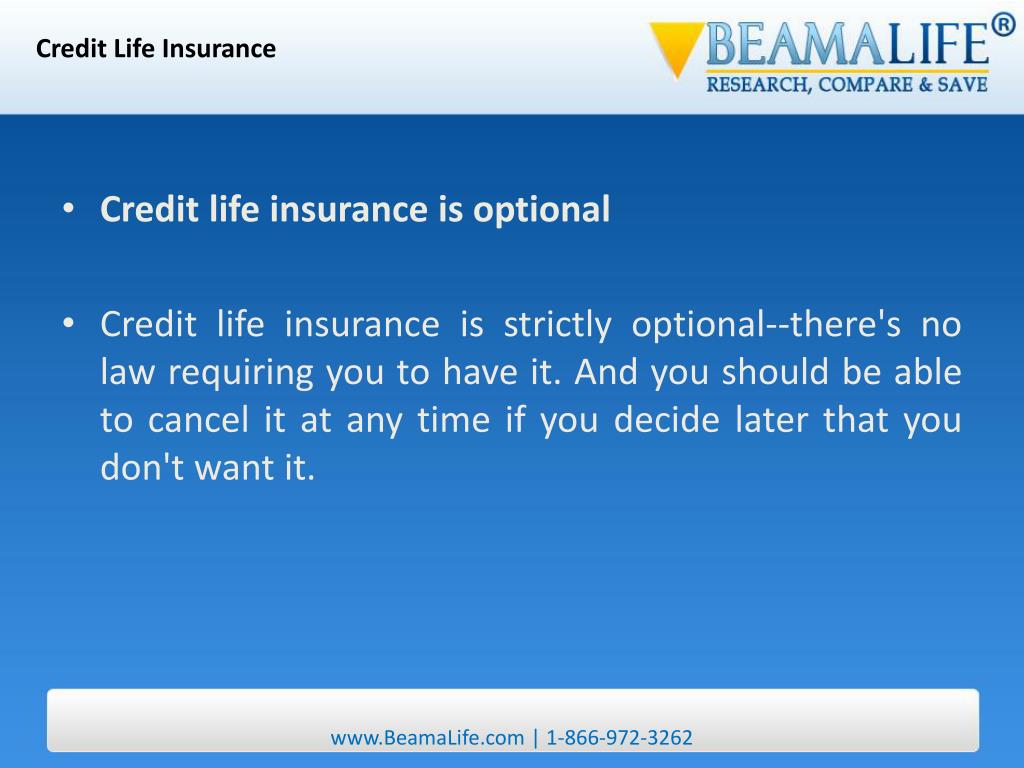 Credit Life Insurance

BEAMALIFE®
RESEARCH, COMPARE & SAVE

• Credit life insurance is optional

• Credit life insurance is strictly optional--there's no law requiring you to have it. And you should be able to cancel it at any time if you decide later that you don't want it.

www.BeamaLife.com | 1-866-972-3262